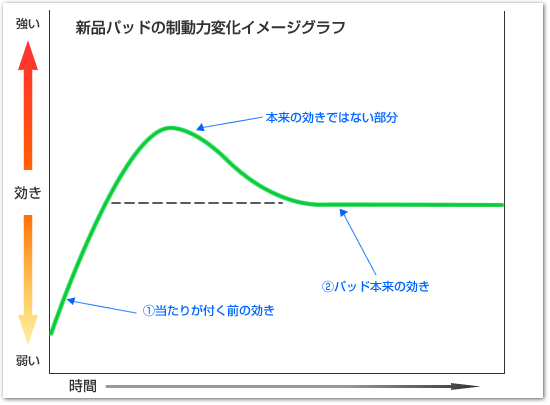 強い

新品パッドの制動力変化イメージグラフ

本来の効きではない部分

効き

②パッド本来の効き

①当たりが付く前の効き

弱い

時間